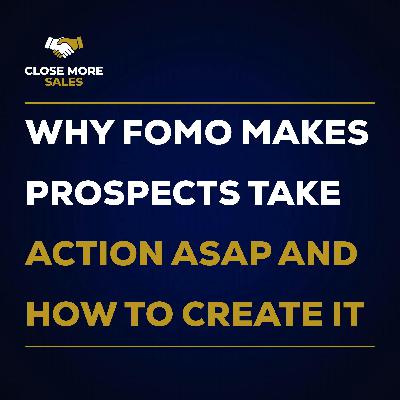 CLOSE MORE
SALES

WHY FOMO MAKES PROSPECTS TAKE ACTION ASAP AND HOW TO CREATE IT